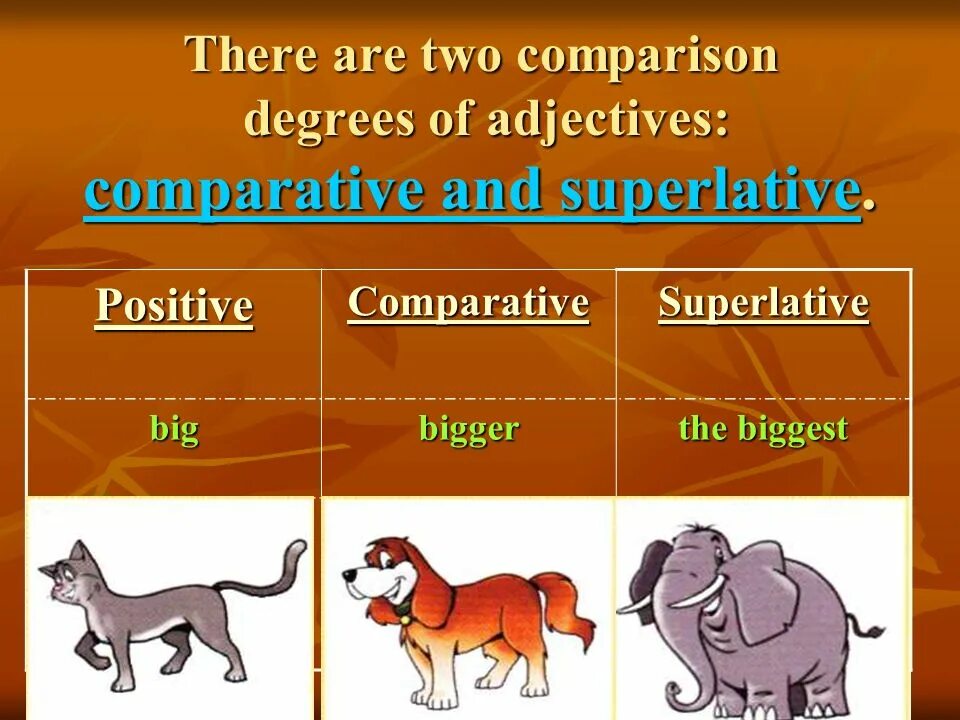 There are two comparison degrees of adjectives: comparative and superlative.

| Positive | Comparative | Superlative |
|---|---|---|
| big | bigger | the biggest |